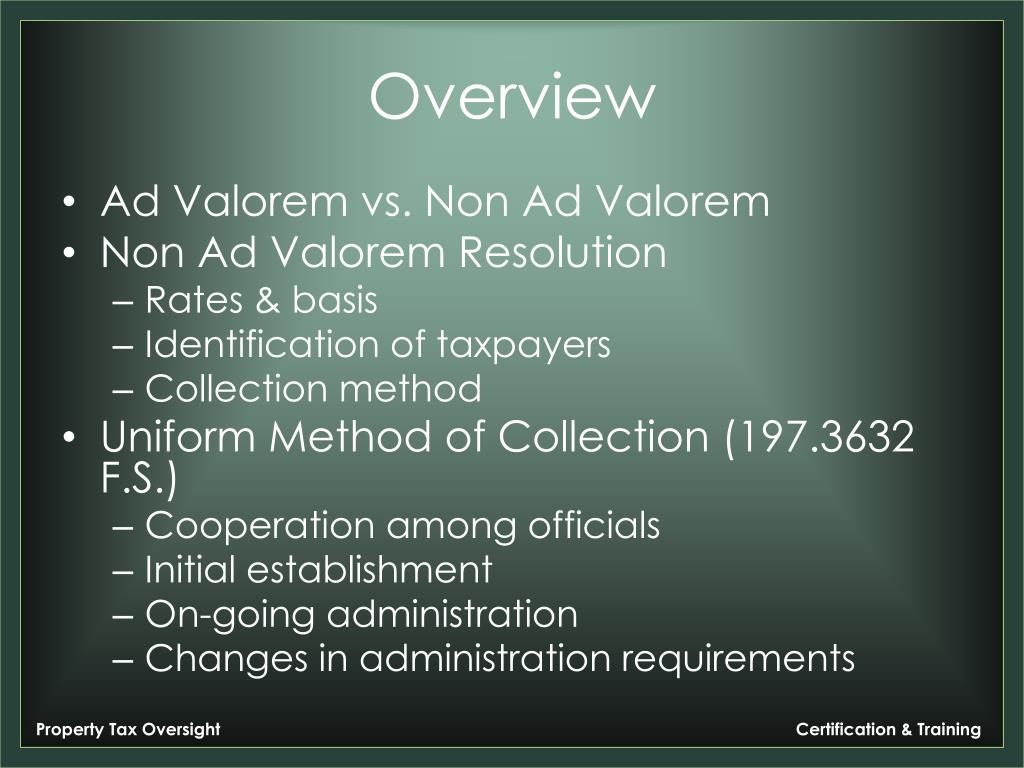 Overview

• Ad Valorem vs. Non Ad Valorem
• Non Ad Valorem Resolution
– Rates & basis
– Identification of taxpayers
– Collection method
• Uniform Method of Collection (197.3632 F.S.)
– Cooperation among officials
– Initial establishment
– On-going administration
– Changes in administration requirements

Property Tax Oversight

Certification & Training